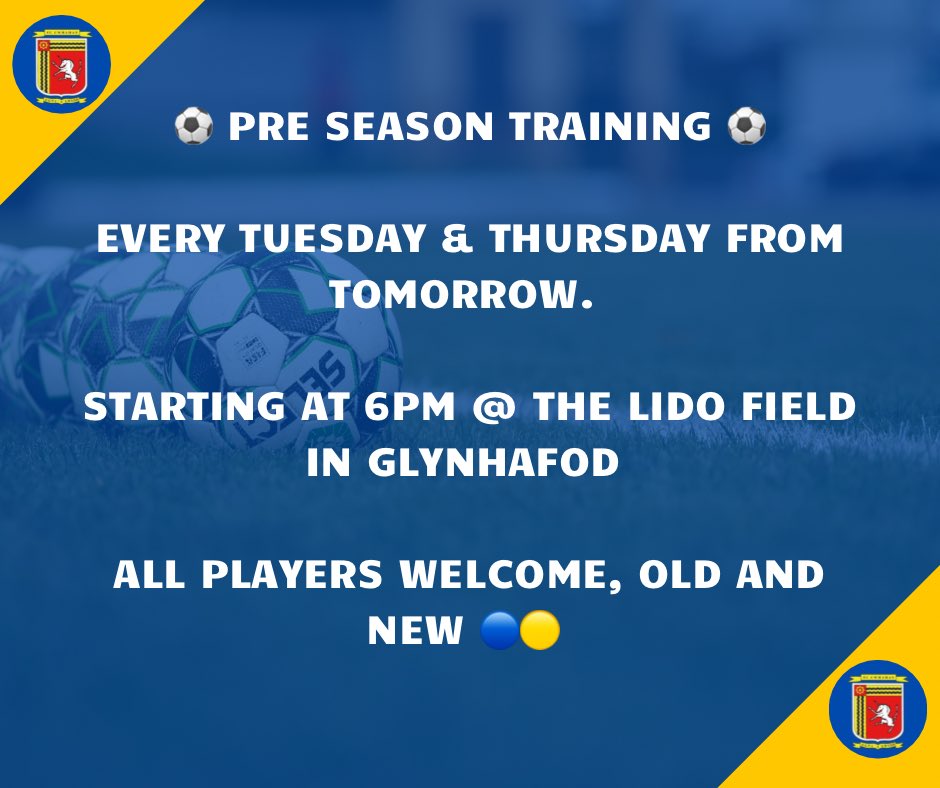 ⚽ PRE SEASON TRAINING ⚽

EVERY TUESDAY & THURSDAY FROM TOMORROW.

STARTING AT 6PM @ THE LIDO FIELD IN GLYNHAFOD

ALL PLAYERS WELCOME, OLD AND NEW 🔵🟡